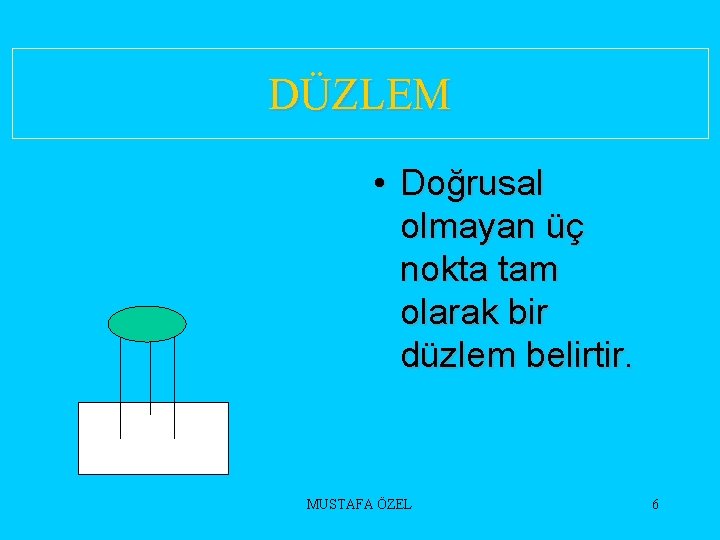 DÜZLEM

• Doğrusal olmayan üç nokta tam olarak bir düzlem belirtir.

MUSTAFA ÖZEL

6